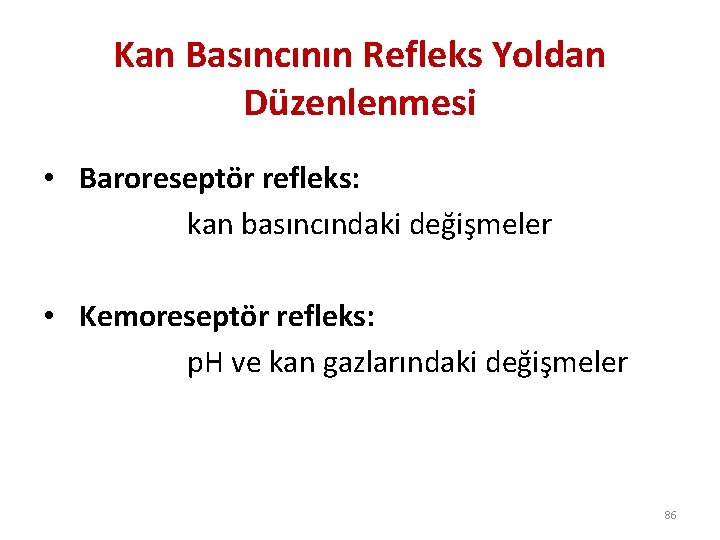 Kan Basıncının Refleks Yoldan Düzenlenmesi

• Baroreseptör refleks:
kan basıncındaki değişmeler

• Kemoreseptör refleks:
pH ve kan gazlarındaki değişmeler

86